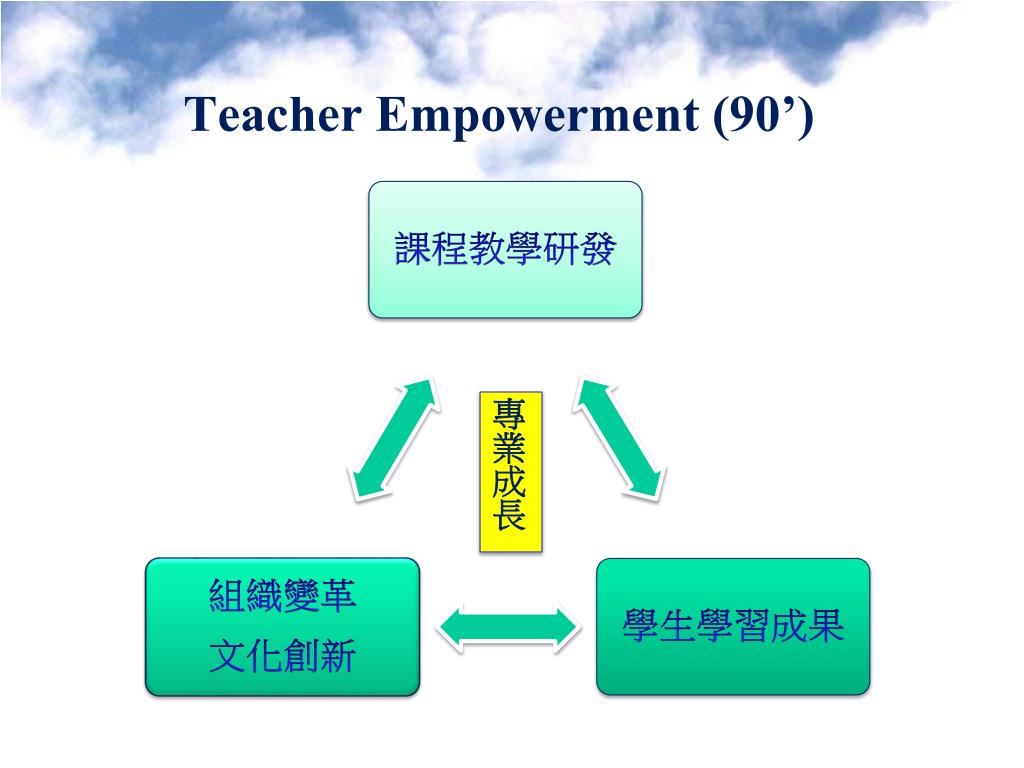 Teacher Empowerment (90’)

課程教學研發

專業成長

組織變革
文化創新

學生學習成果